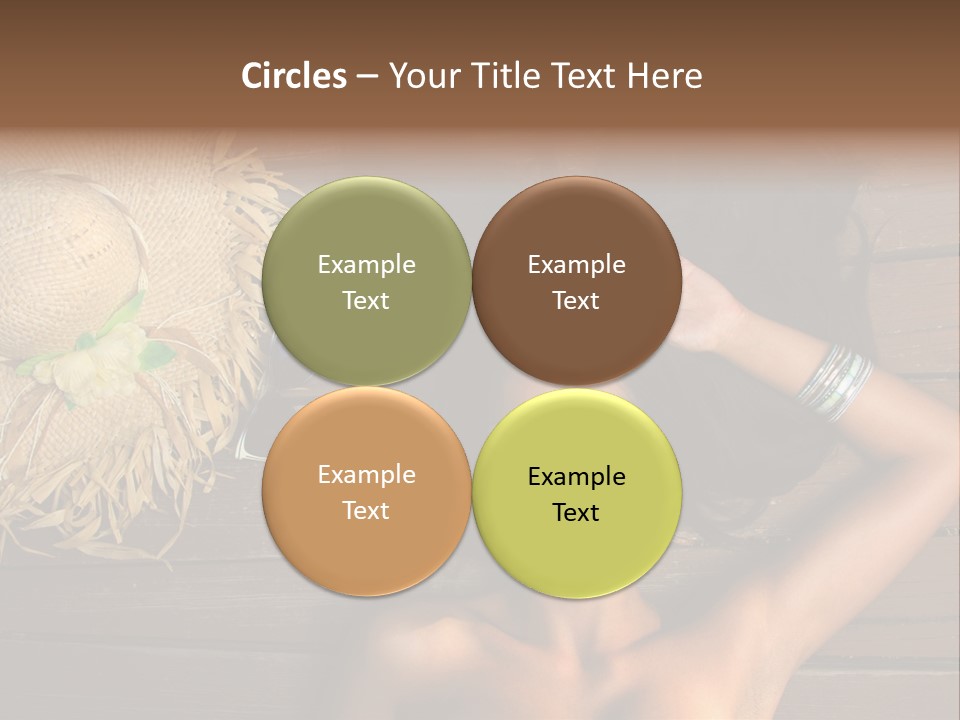 Circles – Your Title Text Here

Example Text

Example Text

Example Text

Example Text